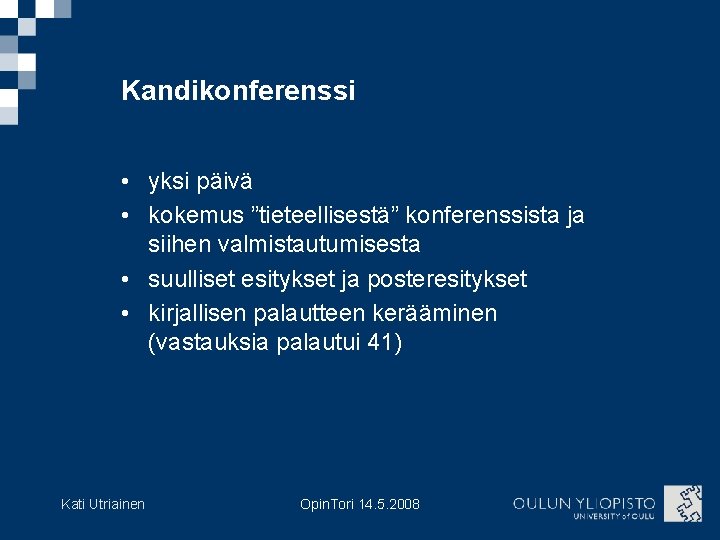 Kandikonferenssi

• yksi päivä
• kokemus ”tieteellisestä” konferenssista ja siihen valmistautumisesta
• suulliset esitykset ja posteresitykset
• kirjallisen palautteen kerääminen (vastauksia palautui 41)

Kati Utriainen

OpinTori 14.5.2008

OULUN YLIOPISTO
UNIVERSITY of OULU